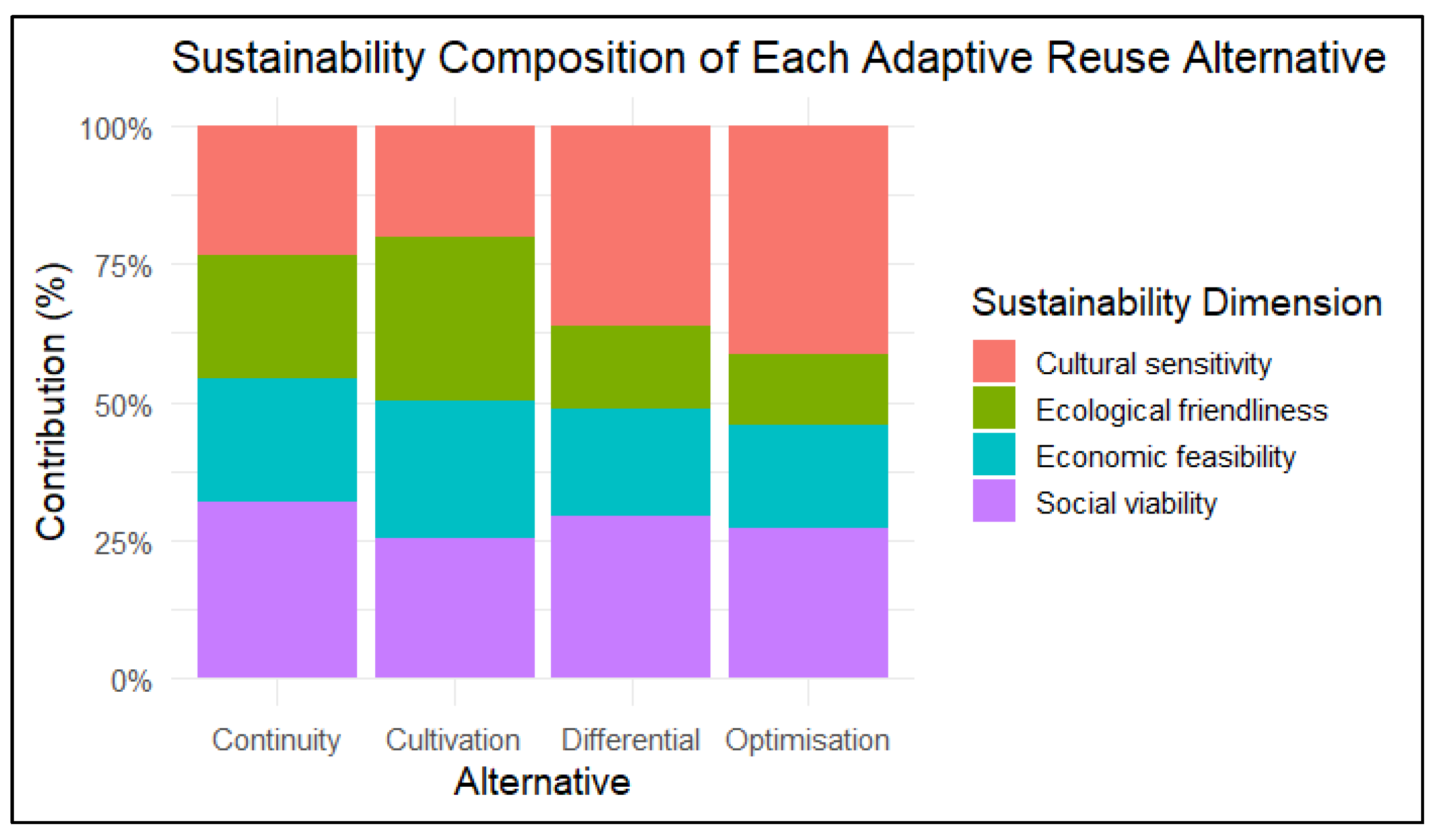 Sustainability Composition of Each Adaptive Reuse Alternative

Contribution (%)

100%
75%
50%
25%
0%

Continuity Cultivation Differential Optimisation

Alternative

Sustainability Dimension
Cultural sensitivity
Ecological friendliness
Economic feasibility
Social viability